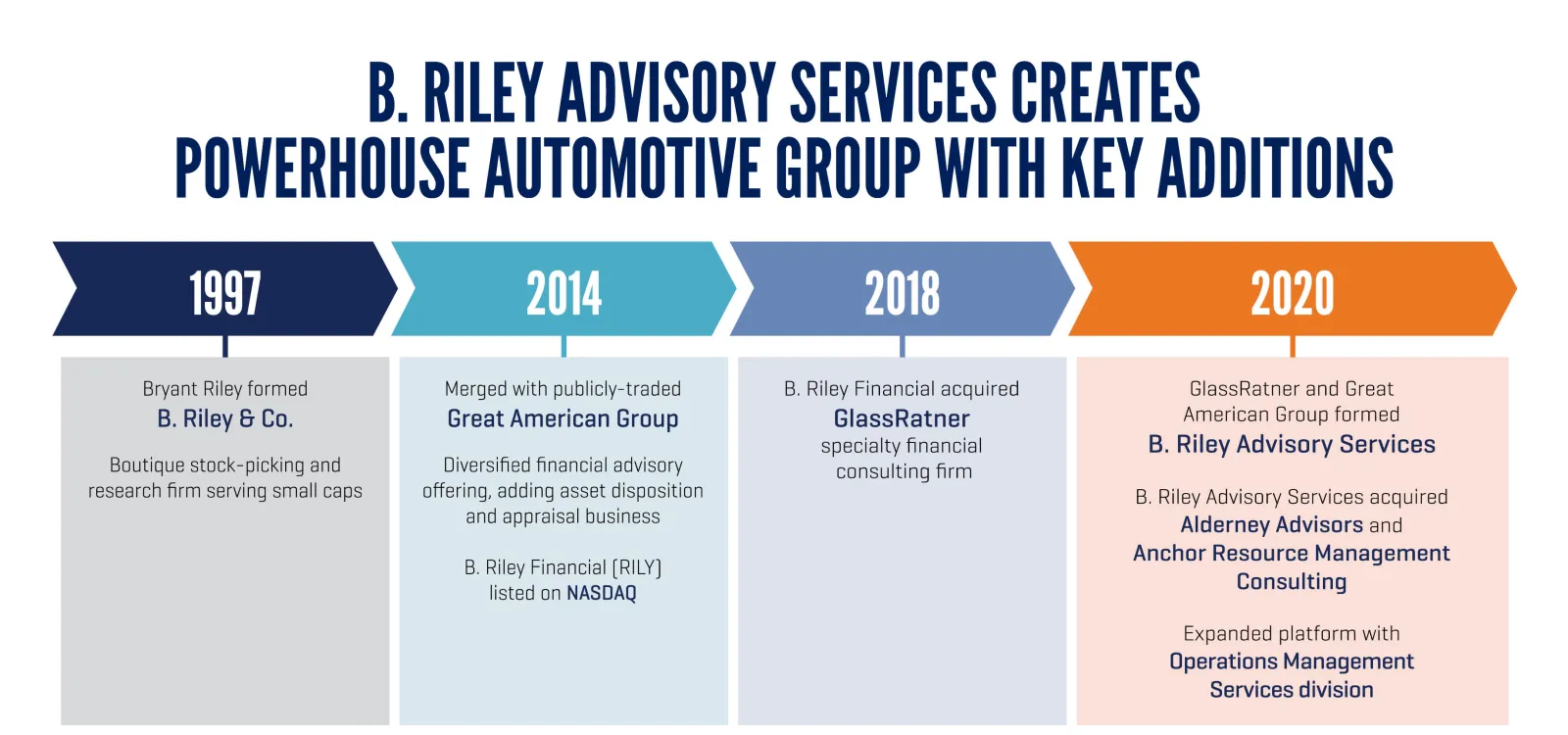 B. RILEY ADVISORY SERVICES CREATES POWERHOUSE AUTOMOTIVE GROUP WITH KEY ADDITIONS

1997

Bryant Riley formed
B. Riley & Co.

Boutique stock-picking and research firm serving small caps

2014

Merged with publicly-traded
Great American Group

Diversified financial advisory offering, adding asset disposition and appraisal business

B. Riley Financial (RILY) listed on NASDAQ

2018

B. Riley Financial acquired
GlassRatner
specialty financial consulting firm

2020

GlassRatner and Great American Group formed
B. Riley Advisory Services

B. Riley Advisory Services acquired Alderney Advisors and Anchor Resource Management Consulting

Expanded platform with Operations Management Services division